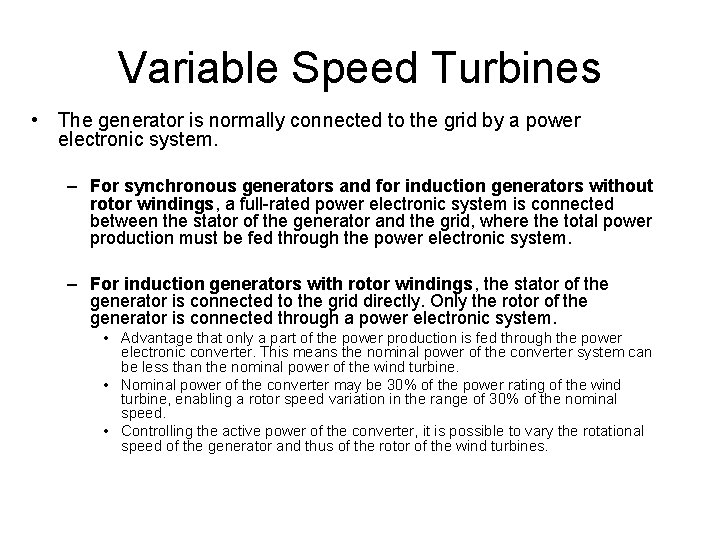 Variable Speed Turbines

• The generator is normally connected to the grid by a power electronic system.

– For synchronous generators and for induction generators without rotor windings, a full-rated power electronic system is connected between the stator of the generator and the grid, where the total power production must be fed through the power electronic system.

– For induction generators with rotor windings, the stator of the generator is connected to the grid directly. Only the rotor of the generator is connected through a power electronic system.

• Advantage that only a part of the power production is fed through the power electronic converter. This means the nominal power of the converter system can be less than the nominal power of the wind turbine.

• Nominal power of the converter may be 30% of the power rating of the wind turbine, enabling a rotor speed variation in the range of 30% of the nominal speed.

• Controlling the active power of the converter, it is possible to vary the rotational speed of the generator and thus of the rotor of the wind turbines.